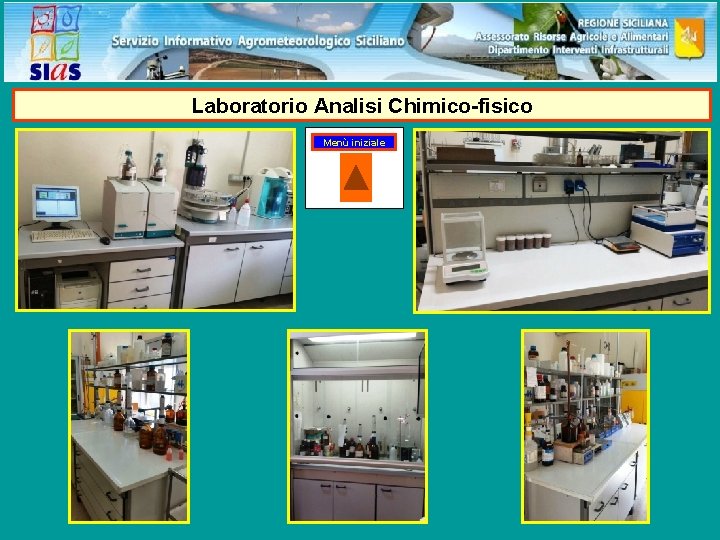 SIAS

Servizio Informativo Agrometeorologico Siciliano

REGIONE SICILIANA
Assessorato Risorse Agricole e Alimentari
Dipartimento Interventi Infrastrutturali

Laboratorio Analisi Chimico-fisico

Menù iniziale